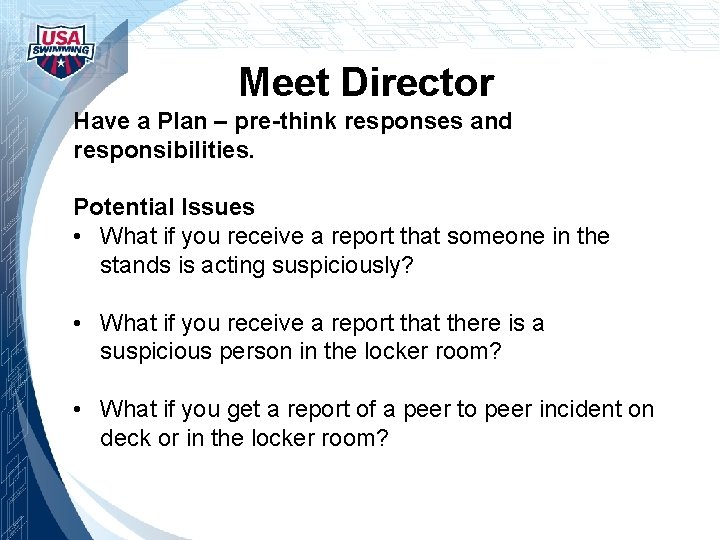 USA SWIMMING

Meet Director

Have a Plan – pre-think responses and responsibilities.

Potential Issues
• What if you receive a report that someone in the stands is acting suspiciously?

• What if you receive a report that there is a suspicious person in the locker room?

• What if you get a report of a peer to peer incident on deck or in the locker room?